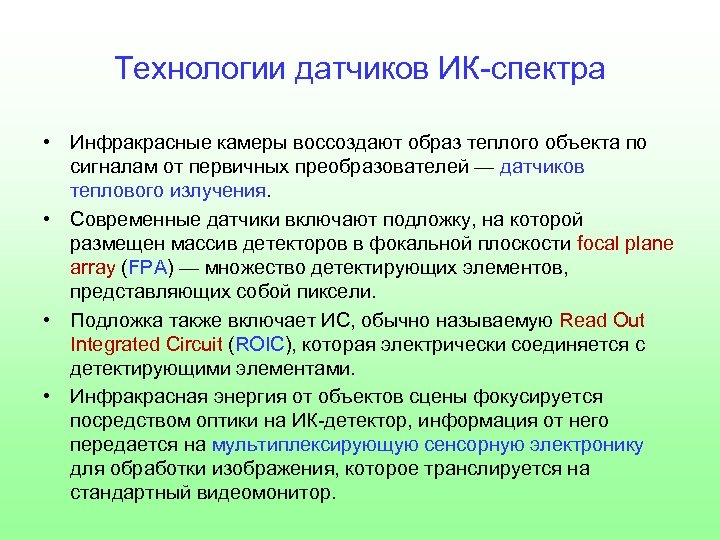 Технологии датчиков ИК-спектра

• Инфракрасные камеры воссоздают образ теплого объекта по сигналам от первичных преобразователей — датчиков теплового излучения.

• Современные датчики включают подложку, на которой размещен массив детекторов в фокальной плоскости focal plane array (FPA) — множество детектирующих элементов, представляющих собой пиксели.

• Подложка также включает ИС, обычно называемую Read Out Integrated Circuit (ROIC), которая электрически соединяется с детектирующими элементами.

• Инфракрасная энергия от объектов сцены фокусируется посредством оптики на ИК-детектор, информация от него передается на мультиплексирующую сенсорную электронику для обработки изображения, которое транслируется на стандартный видеомонитор.